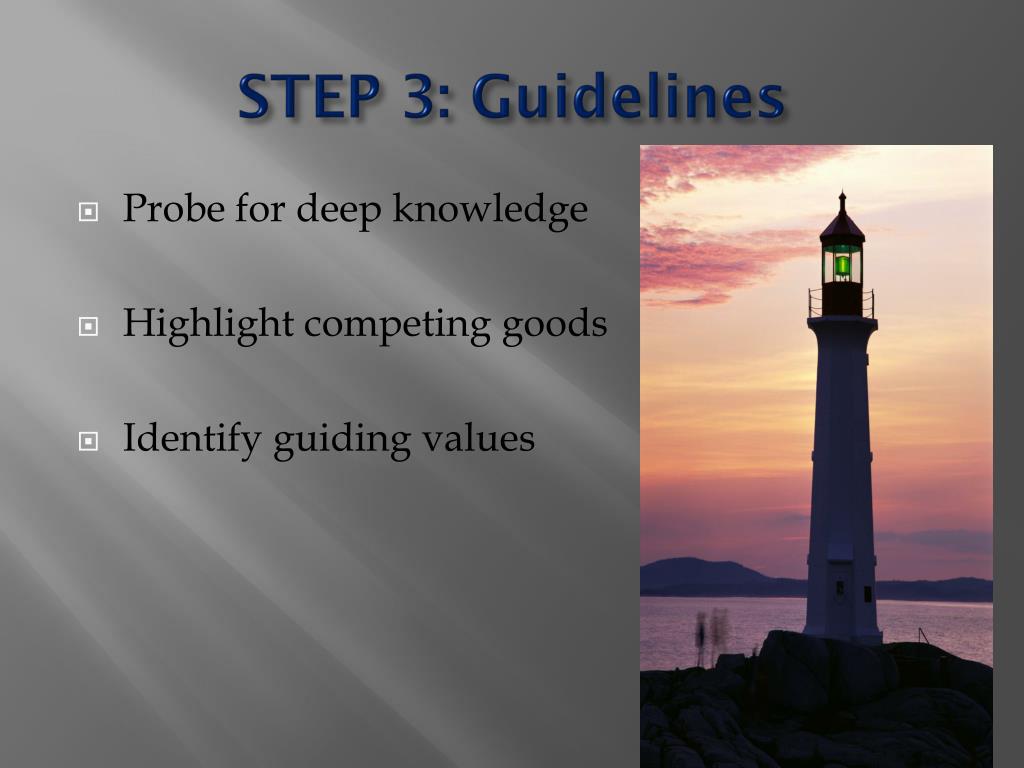 STEP 3: Guidelines

Probe for deep knowledge

Highlight competing goods

Identify guiding values